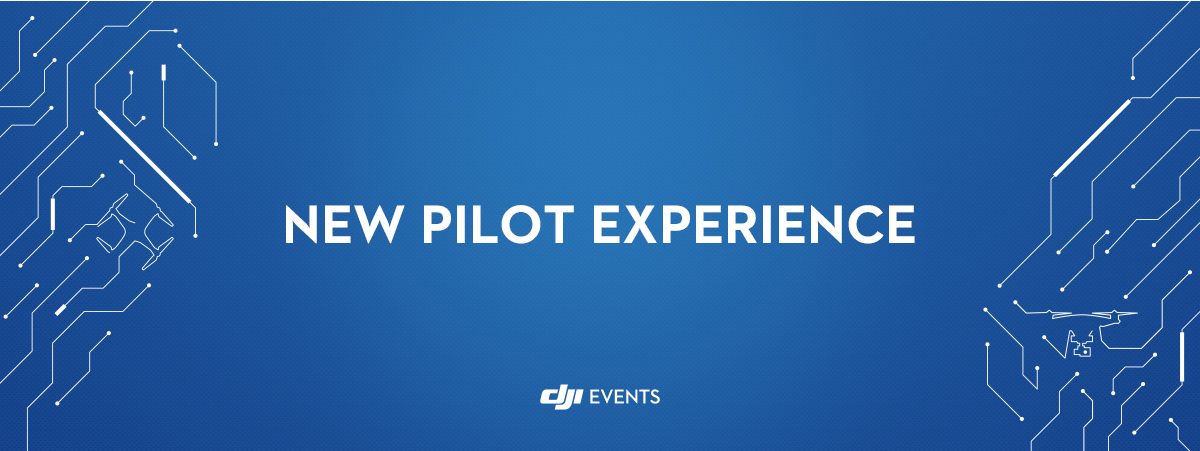 NEW PILOT EXPERIENCE

dji EVENTS